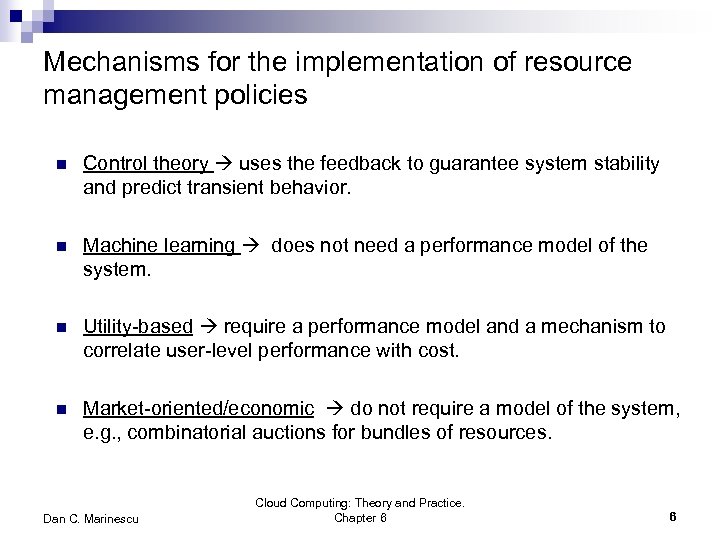 Mechanisms for the implementation of resource management policies

Control theory → uses the feedback to guarantee system stability and predict transient behavior.

Machine learning → does not need a performance model of the system.

Utility-based → require a performance model and a mechanism to correlate user-level performance with cost.

Market-oriented/economic → do not require a model of the system, e.g., combinatorial auctions for bundles of resources.

Dan C. Marinescu

Cloud Computing: Theory and Practice. Chapter 6

6